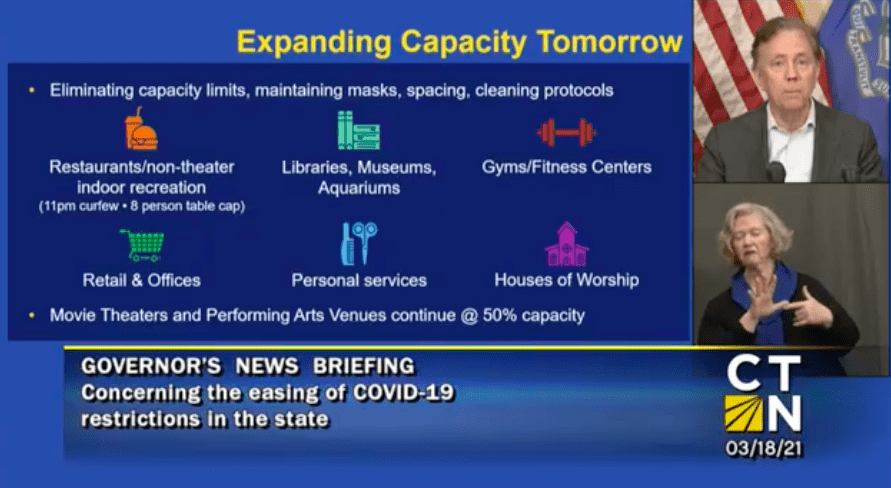 Expanding Capacity Tomorrow

• Eliminating capacity limits, maintaining masks, spacing, cleaning protocols

Restaurants/non-theater indoor recreation (11pm curfew • 8 person table cap)

Libraries, Museums, Aquariums

Gyms/Fitness Centers

Retail & Offices

Personal services

Houses of Worship

• Movie Theaters and Performing Arts Venues continue @ 50% capacity

GOVERNOR'S NEWS BRIEFING
Concerning the easing of COVID-19 restrictions in the state

CTN
03/18/21